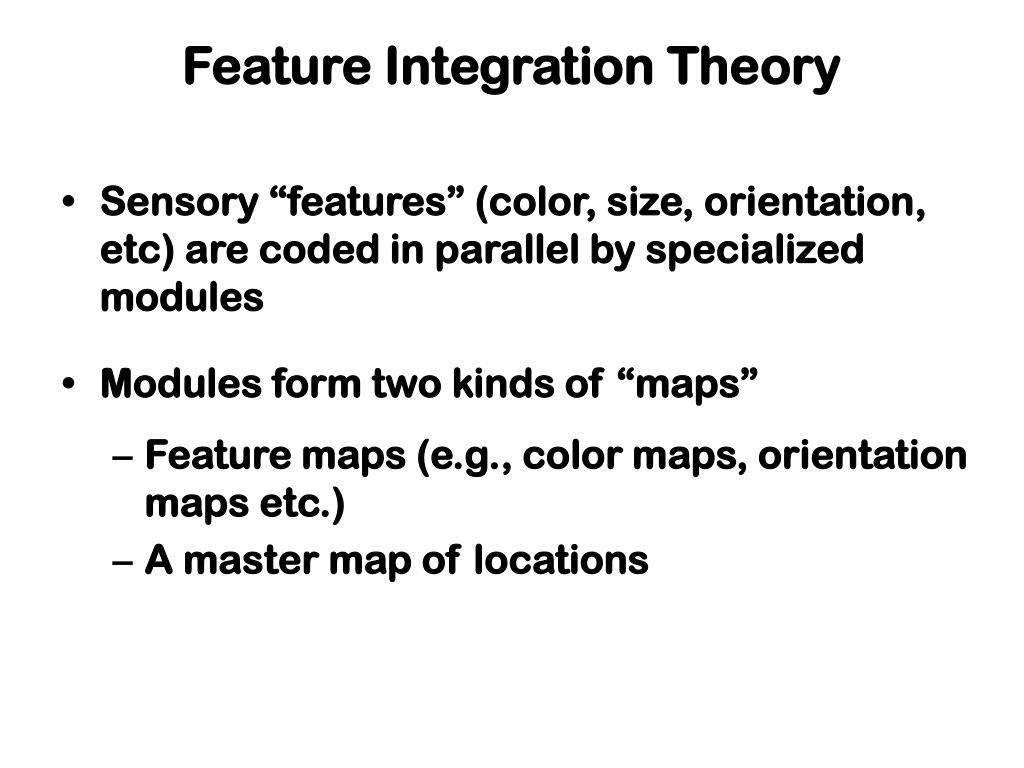 Feature Integration Theory

• Sensory “features” (color, size, orientation, etc) are coded in parallel by specialized modules

• Modules form two kinds of “maps”

– Feature maps (e.g., color maps, orientation maps etc.)

– A master map of locations